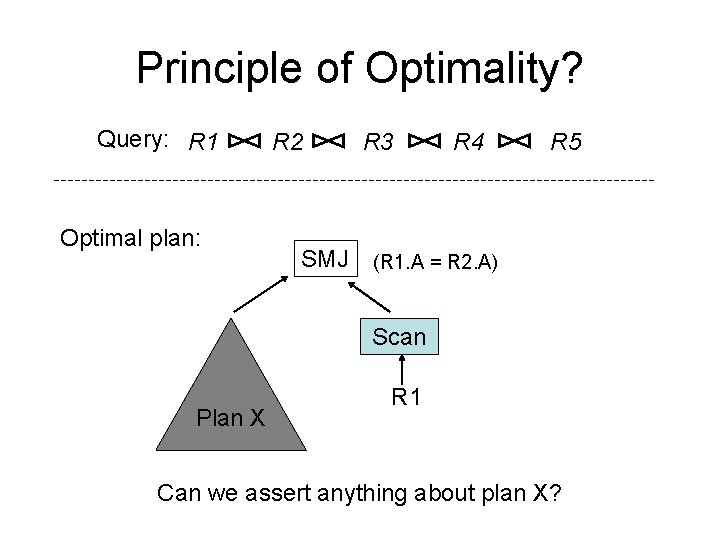 Principle of Optimality?

Query: $R1 \bowtie R2 \bowtie R3 \bowtie R4 \bowtie R5$

Optimal plan:

SMJ (R1.A = R2.A)

Scan

R1

Plan X

Can we assert anything about plan X?